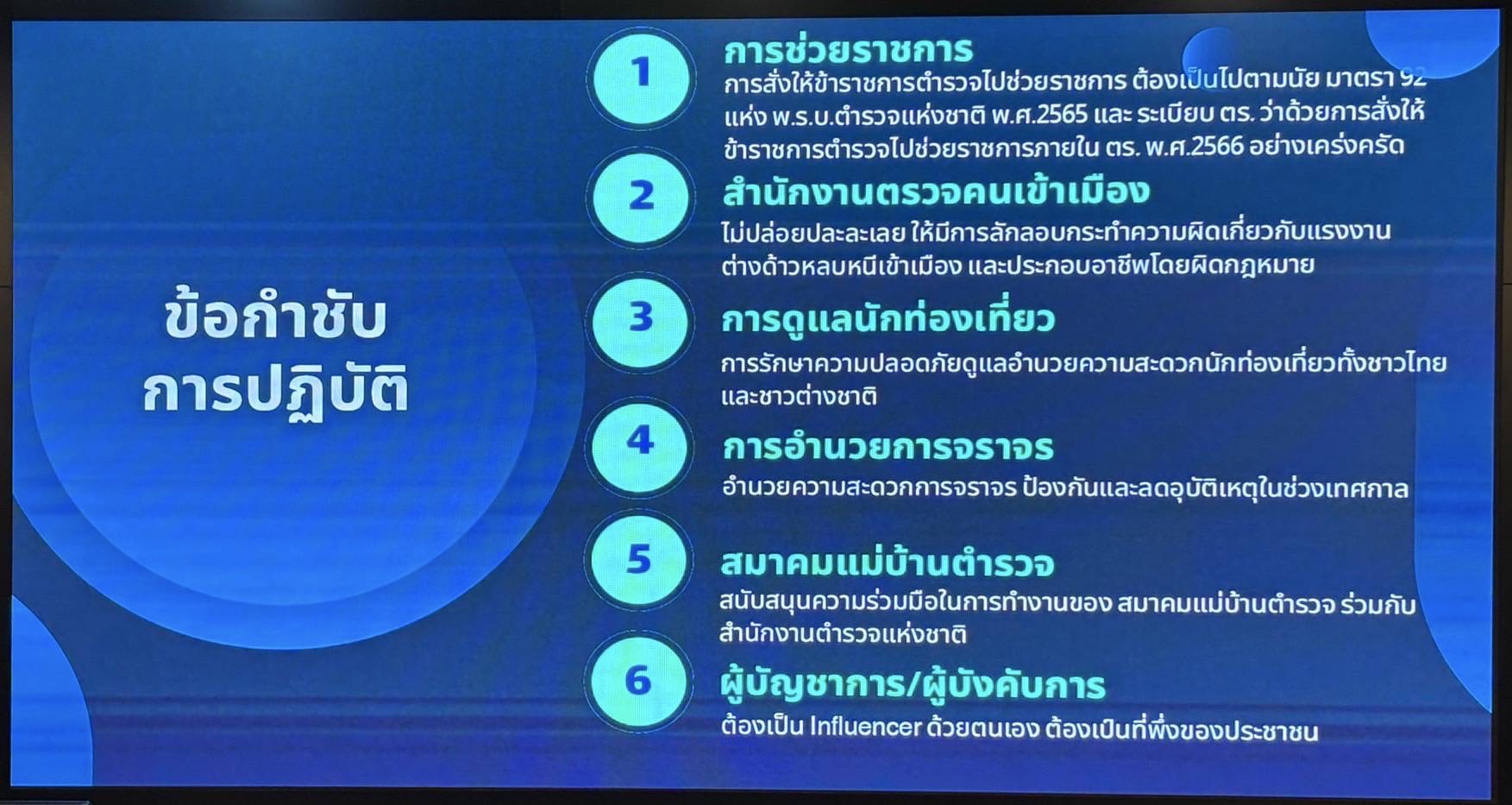 ข้อกำชับ
การปฏิบัติ

1
การช่วยราชการ
การสั่งให้ข้าราชการตำรวจไปช่วยราชการ ต้องเป็นไปตามนัย มาตรา 92 แห่ง พ.ร.บ.ตำรวจแห่งชาติ พ.ศ.2565 และ ระเบียบ ตร. ว่าด้วยการสั่งให้ข้าราชการตำรวจไปช่วยราชการภายใน ตร. พ.ศ.2566 อย่างเคร่งครัด

2
สำนักงานตรวจคนเข้าเมือง
ไม่ปล่อยปละละเลย ให้มีการลักลอบกระทำความผิดเกี่ยวกับแรงงานต่างด้าวหลบหนีเข้าเมือง และประกอบอาชีพโดยผิดกฎหมาย

3
การดูแลนักท่องเที่ยว
การรักษาความปลอดภัยดูแลอำนวยความสะดวกนักท่องเที่ยวทั้งชาวไทยและชาวต่างชาติ

4
การอำนวยการจราจร
อำนวยความสะดวกการจราจร ป้องกันและลดอุบัติเหตุในช่วงเทศกาล

5
สมาคมแม่บ้านตำรวจ
สนับสนุนความร่วมมือในการทำงานของ สมาคมแม่บ้านตำรวจ ร่วมกับสำนักงานตำรวจแห่งชาติ

6
ผู้บัญชาการ/ผู้บังคับการ
ต้องเป็น Influencer ด้วยตนเอง ต้องเป็นที่พึ่งของประชาชน